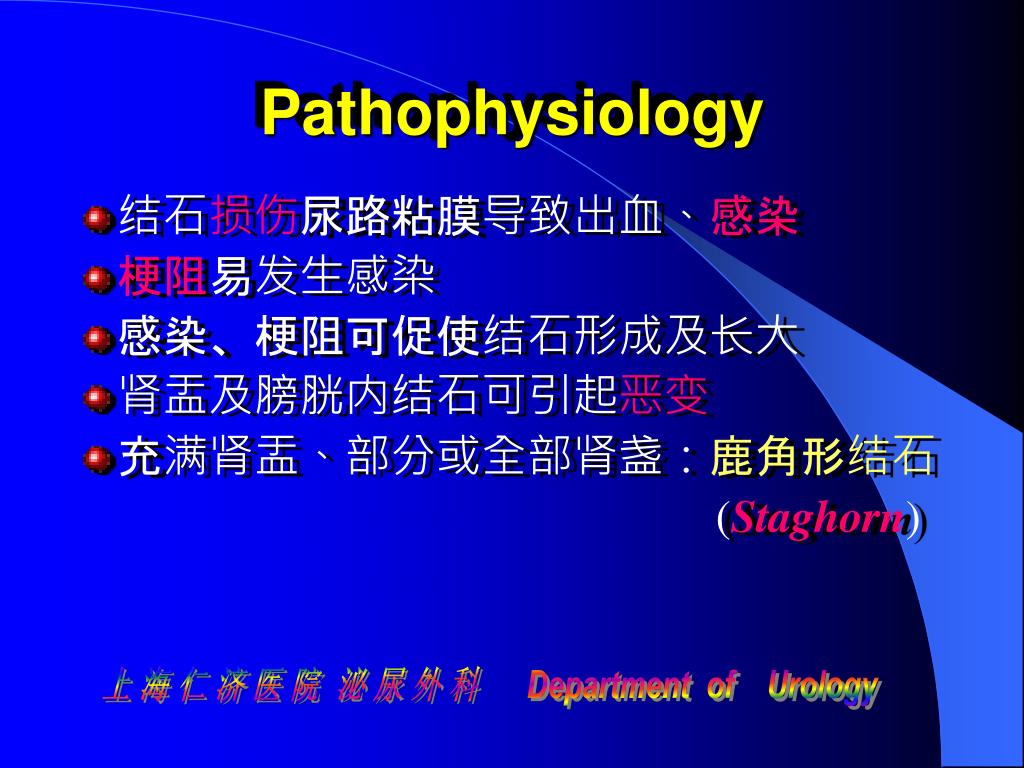 Pathophysiology

结石损伤尿路粘膜导致出血、感染

梗阻易发生感染

感染、梗阻可促使结石形成及长大

肾盂及膀胱内结石可引起恶变

充满肾盂、部分或全部肾盏：鹿角形结石 (Staghorn)

上海仁济医院 泌尿外科 Department of Urology